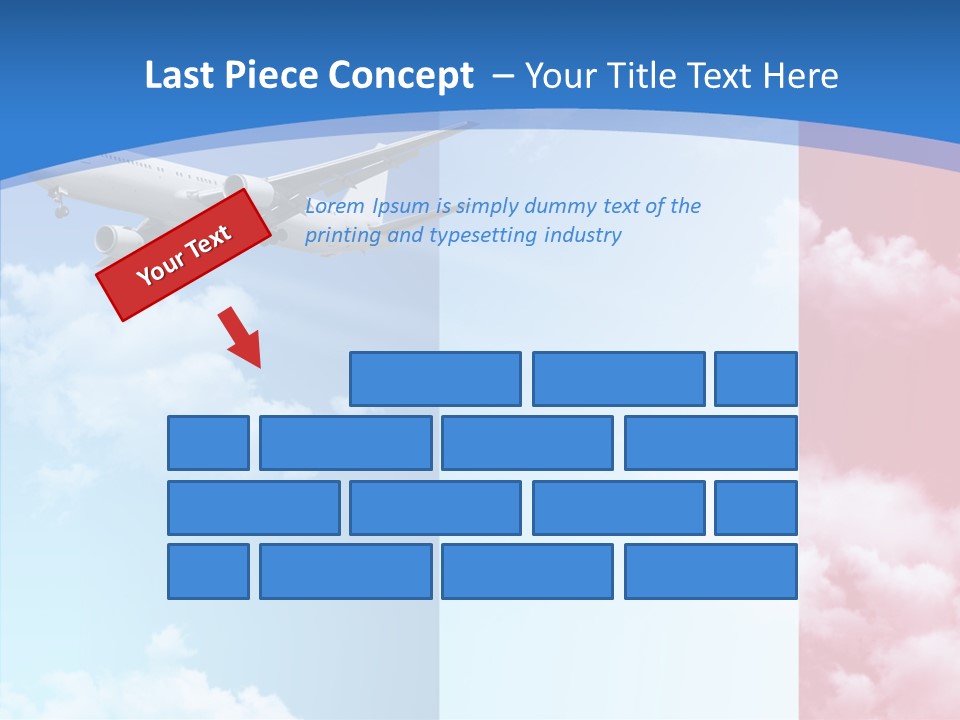 Last Piece Concept – Your Title Text Here

Your Text

Lorem Ipsum is simply dummy text of the printing and typesetting industry